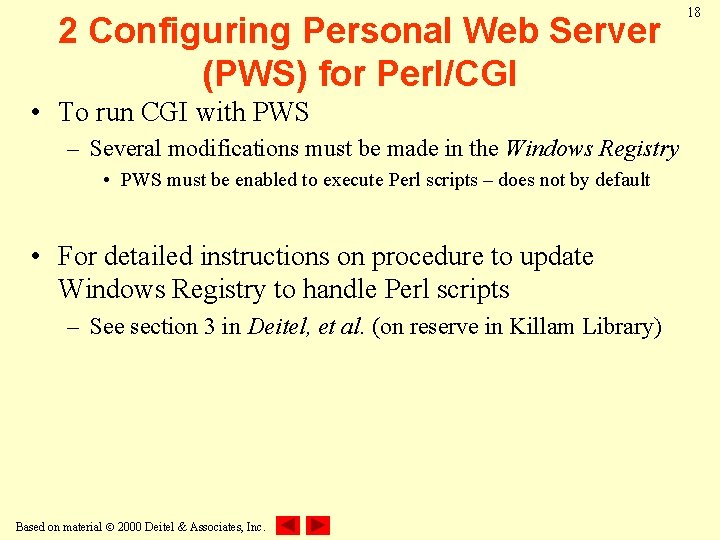 18

2 Configuring Personal Web Server (PWS) for Perl/CGI

• To run CGI with PWS
– Several modifications must be made in the Windows Registry
• PWS must be enabled to execute Perl scripts – does not by default

• For detailed instructions on procedure to update Windows Registry to handle Perl scripts
– See section 3 in Deitel, et al. (on reserve in Killam Library)

Based on material © 2000 Deitel & Associates, Inc.